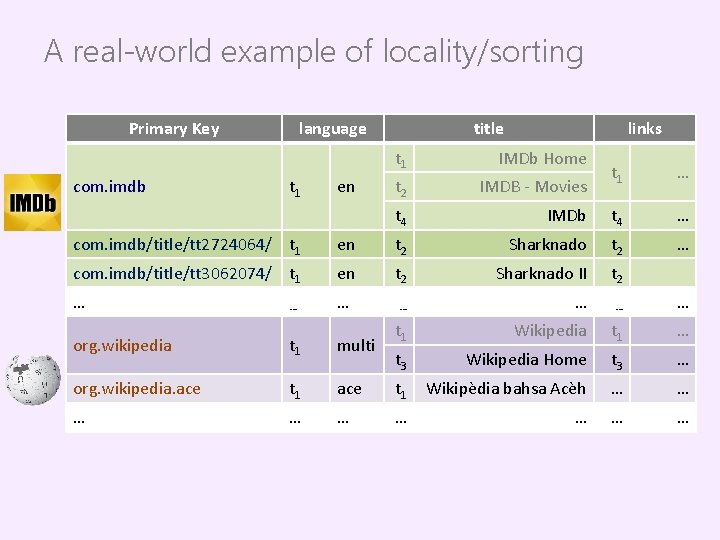 A real-world example of locality/sorting

IMDb

| Primary Key | language | | title | | links | |
|---|---|---|---|---|---|---|
| com.imdb | $t_1$ | en | $t_1$ | IMDb Home | $t_1$ | … |
| | | | $t_2$ | IMDB - Movies | | |
| | | | $t_4$ | IMDb | $t_4$ | … |
| com.imdb/title/tt2724064/ | $t_1$ | en | $t_2$ | Sharknado | $t_2$ | … |
| com.imdb/title/tt3062074/ | $t_1$ | en | $t_2$ | Sharknado II | $t_2$ | |
| … | … | … | … | … | … | … |
| org.wikipedia | $t_1$ | multi | $t_1$ | Wikipedia | $t_1$ | … |
| | | | $t_3$ | Wikipedia Home | $t_3$ | … |
| org.wikipedia.ace | $t_1$ | ace | $t_1$ | Wikipèdia bahsa Acèh | … | … |
| … | … | … | … | … | … | … |